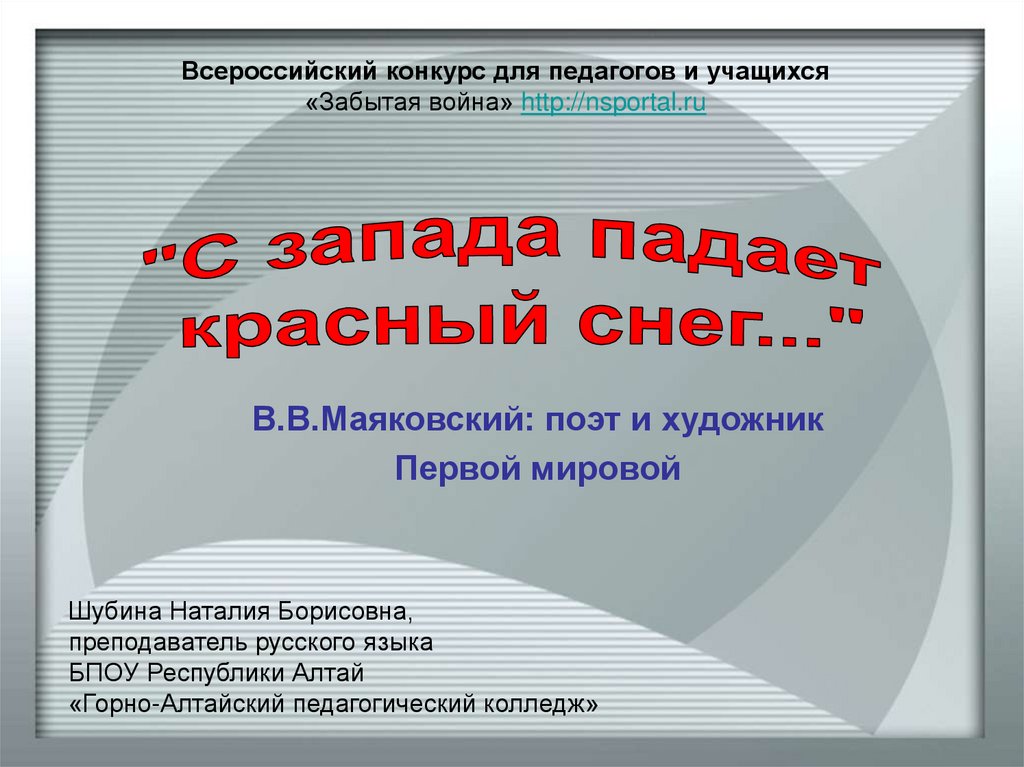 Всероссийский конкурс для педагогов и учащихся
«Забытая война» http://nsportal.ru

"С запада падает красный снег..."

В.В.Маяковский: поэт и художник
Первой мировой

Шубина Наталия Борисовна,
преподаватель русского языка
БПОУ Республики Алтай
«Горно-Алтайский педагогический колледж»